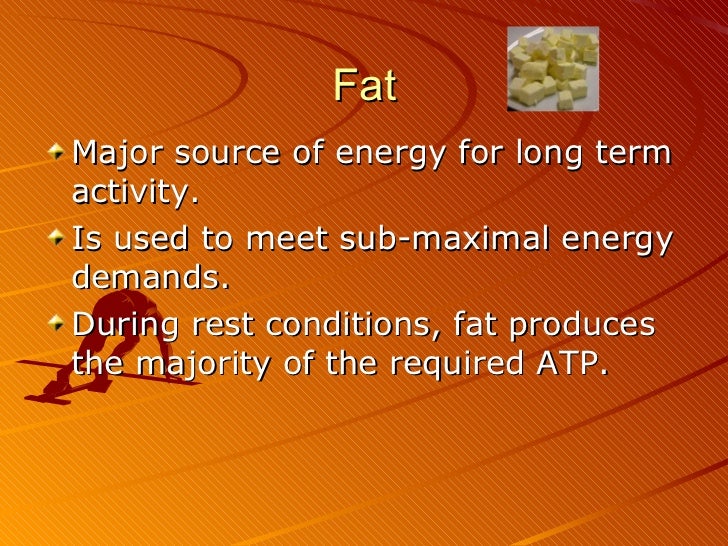 Fat

Major source of energy for long term activity.

Is used to meet sub-maximal energy demands.

During rest conditions, fat produces the majority of the required ATP.